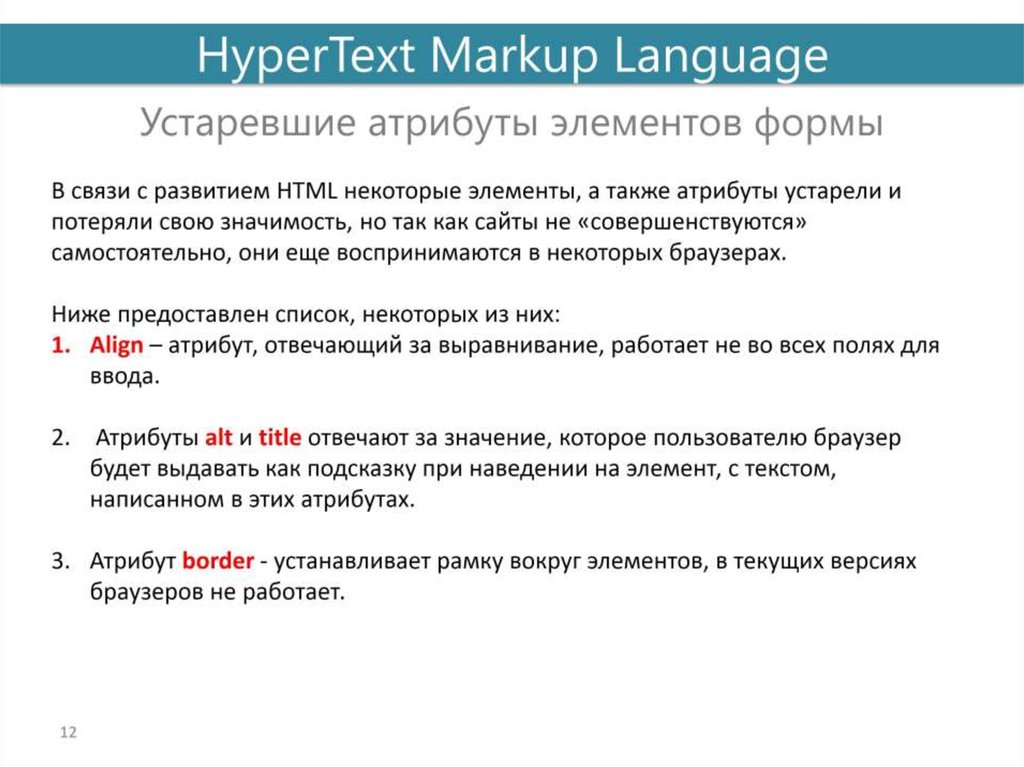 HyperText Markup Language

Устаревшие атрибуты элементов формы

В связи с развитием HTML некоторые элементы, а также атрибуты устарели и потеряли свою значимость, но так как сайты не «совершенствуются» самостоятельно, они еще воспринимаются в некоторых браузерах.

Ниже предоставлен список, некоторых из них:
1. Align – атрибут, отвечающий за выравнивание, работает не во всех полях для ввода.

2. Атрибуты alt и title отвечают за значение, которое пользователю браузер будет выдавать как подсказку при наведении на элемент, с текстом, написанном в этих атрибутах.

3. Атрибут border - устанавливает рамку вокруг элементов, в текущих версиях браузеров не работает.

12